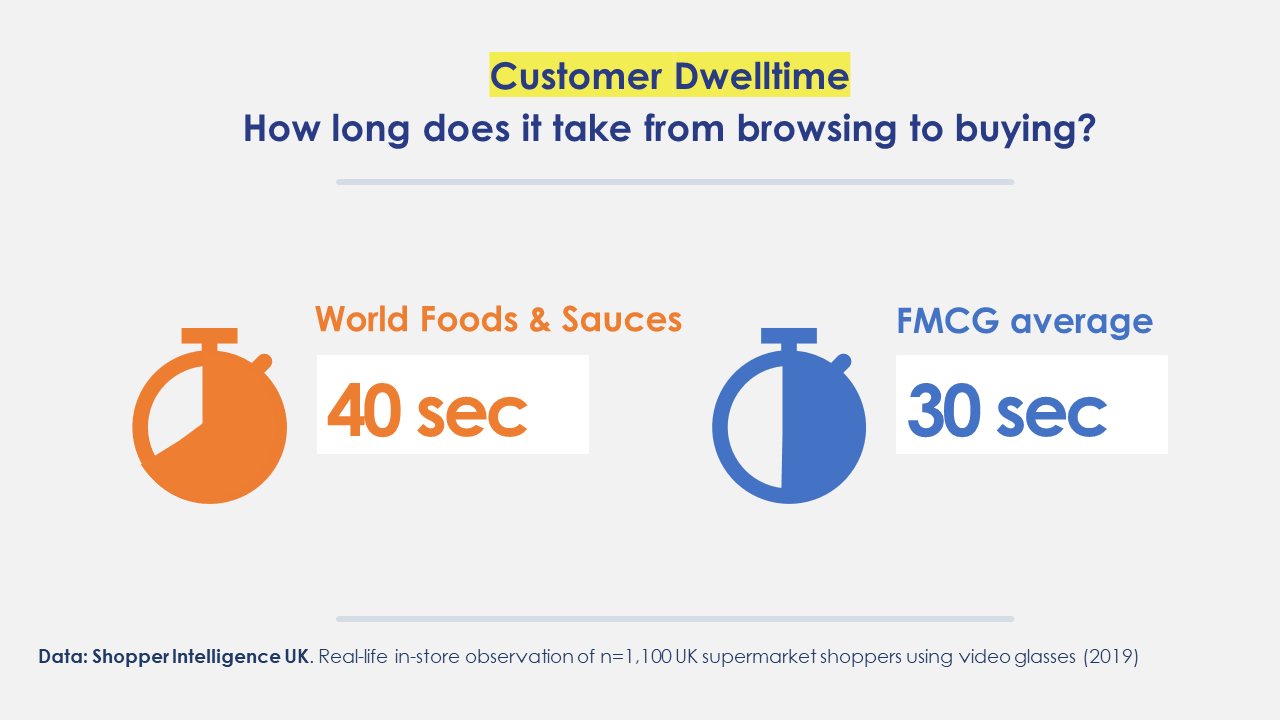 Customer Dwelltime
How long does it take from browsing to buying?

World Foods & Sauces
40 sec

FMCG average
30 sec

Data: Shopper Intelligence UK. Real-life in-store observation of n=1,100 UK supermarket shoppers using video glasses (2019)